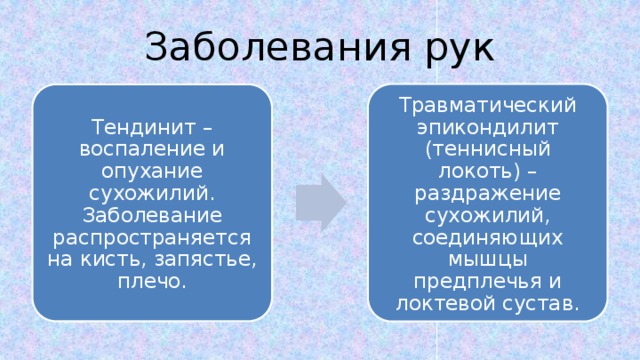 Заболевания рук

Тендинит – воспаление и опухание сухожилий. Заболевание распространяется на кисть, запястье, плечо.

Травматический эпикондилит (теннисный локоть) – раздражение сухожилий, соединяющих мышцы предплечья и локтевой сустав.